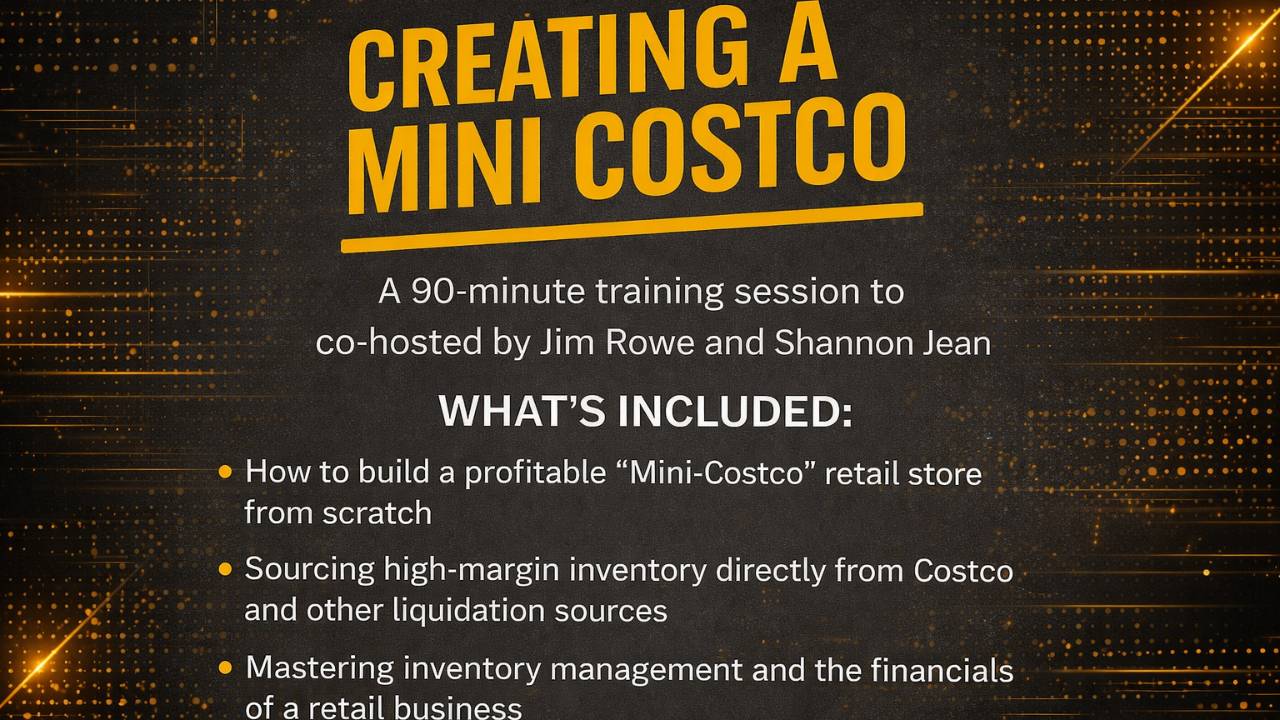 CREATING A MINI COSTCO

A 90-minute training session to co-hosted by Jim Rowe and Shannon Jean

WHAT'S INCLUDED:

• How to build a profitable "Mini-Costco" retail store from scratch

• Sourcing high-margin inventory directly from Costco and other liquidation sources

• Mastering inventory management and the financials of a retail business